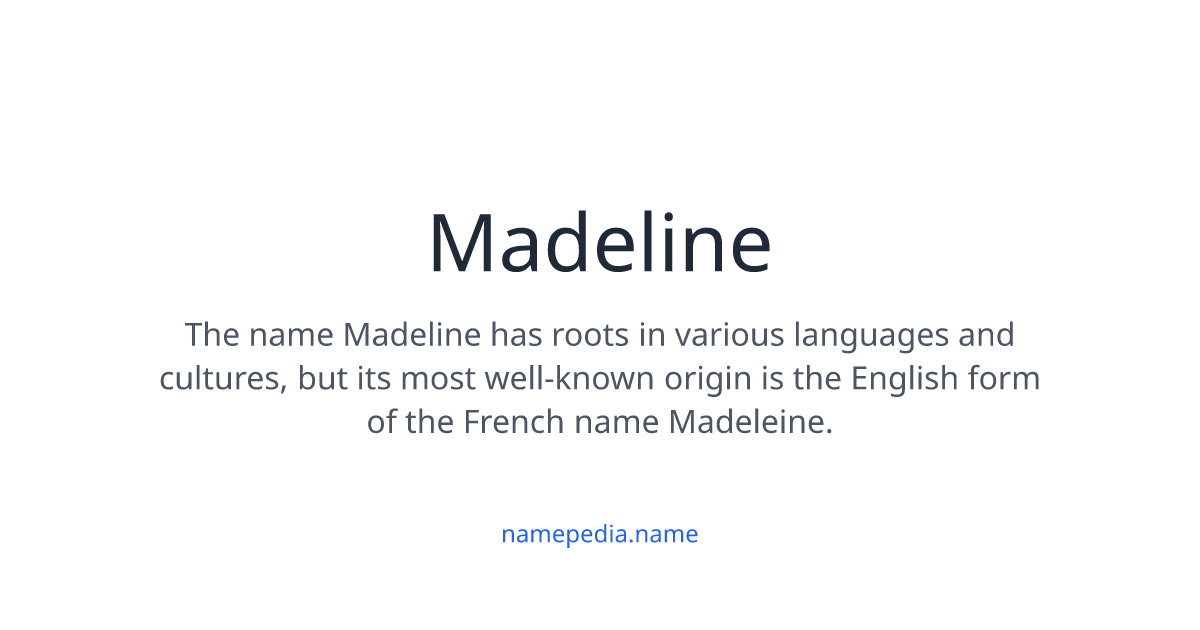 Madeline

The name Madeline has roots in various languages and cultures, but its most well-known origin is the English form of the French name Madeleine.

namepedia.name